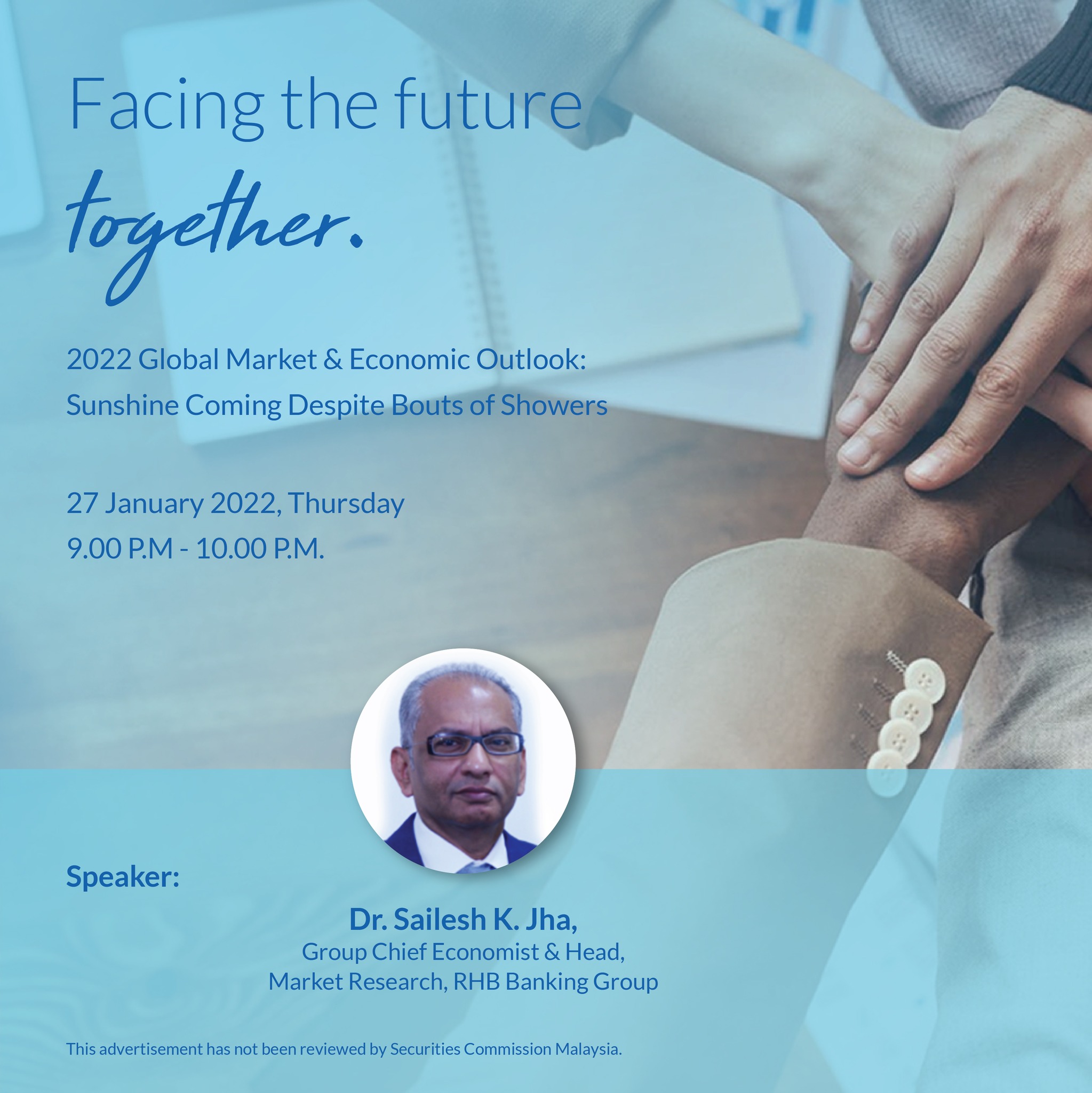 Facing the future together.

2022 Global Market & Economic Outlook: Sunshine Coming Despite Bouts of Showers

27 January 2022, Thursday
9.00 P.M - 10.00 P.M.

Speaker:

Dr. Sailesh K. Jha,
Group Chief Economist & Head,
Market Research, RHB Banking Group

This advertisement has not been reviewed by Securities Commission Malaysia.